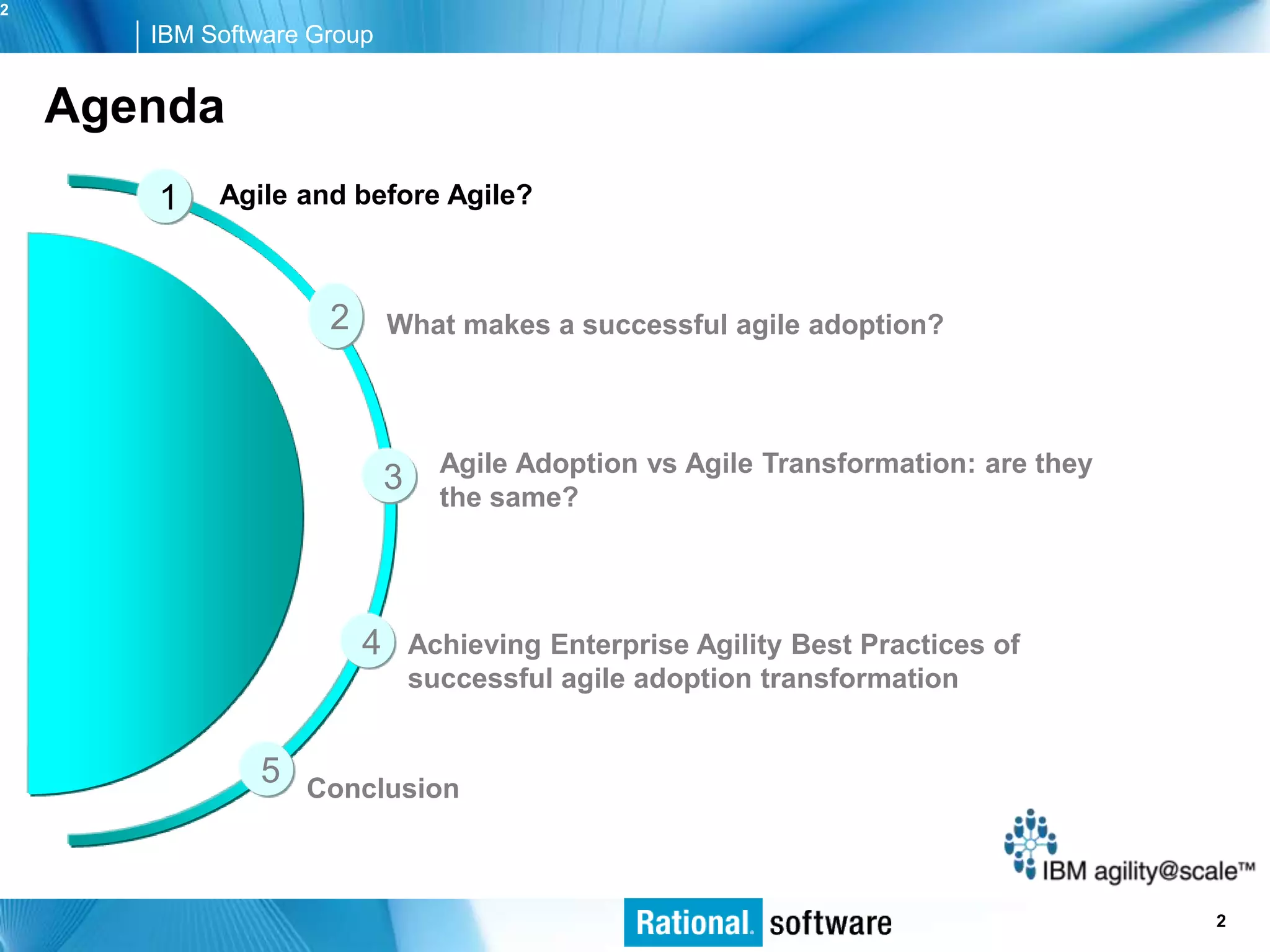 2

IBM Software Group

Agenda

1 Agile and before Agile?

2 What makes a successful agile adoption?

3 Agile Adoption vs Agile Transformation: are they the same?

4 Achieving Enterprise Agility Best Practices of successful agile adoption transformation

5 Conclusion

IBM agility@scale™

Rational. software

2